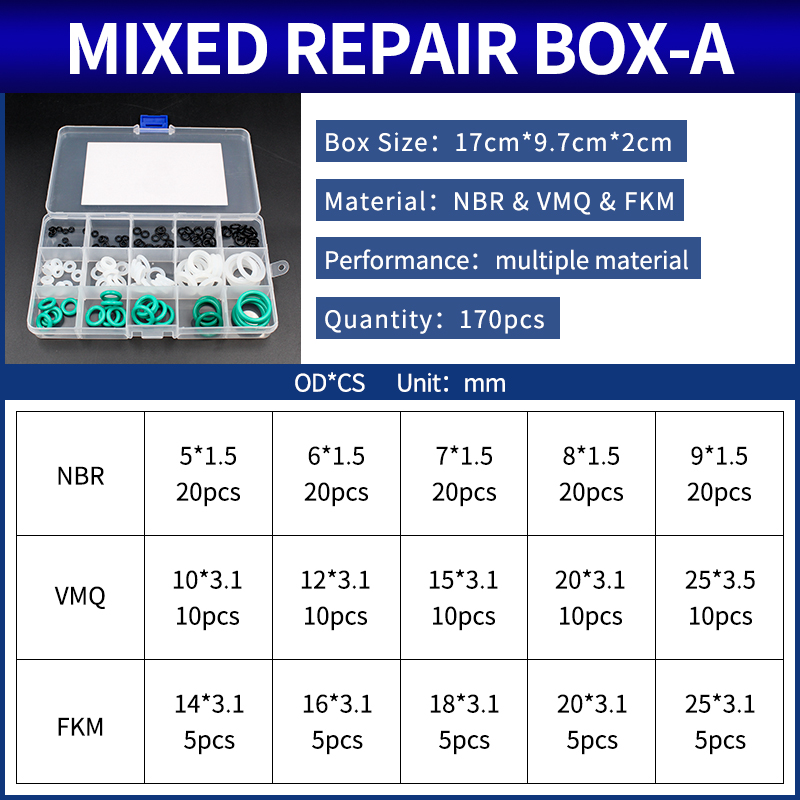 MIXED REPAIR BOX-A

Box Size：17cm*9.7cm*2cm

Material：NBR & VMQ & FKM

Performance：multiple material

Quantity：170pcs

OD*CS Unit：mm

| NBR | 5*1.5 20pcs | 6*1.5 20pcs | 7*1.5 20pcs | 8*1.5 20pcs | 9*1.5 20pcs |
|---|---|---|---|---|---|
| VMQ | 10*3.1 10pcs | 12*3.1 10pcs | 15*3.1 10pcs | 20*3.1 10pcs | 25*3.5 10pcs |
| FKM | 14*3.1 5pcs | 16*3.1 5pcs | 18*3.1 5pcs | 20*3.1 5pcs | 25*3.1 5pcs |